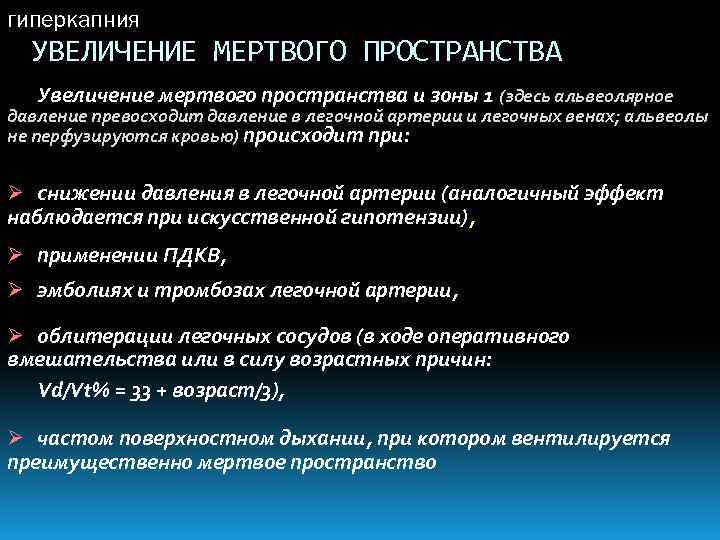 гиперкапния

УВЕЛИЧЕНИЕ МЕРТВОГО ПРОСТРАНСТВА

Увеличение мертвого пространства и зоны 1 (здесь альвеолярное давление превосходит давление в легочной артерии и легочных венах; альвеолы не перфузируются кровью) происходит при:

➢ снижении давления в легочной артерии (аналогичный эффект наблюдается при искусственной гипотензии),

➢ применении ПДКВ,

➢ эмболиях и тромбозах легочной артерии,

➢ облитерации легочных сосудов (в ходе оперативного вмешательства или в силу возрастных причин:

Vd/Vt% = 33 + возраст/3),

➢ частом поверхностном дыхании, при котором вентилируется преимущественно мертвое пространство